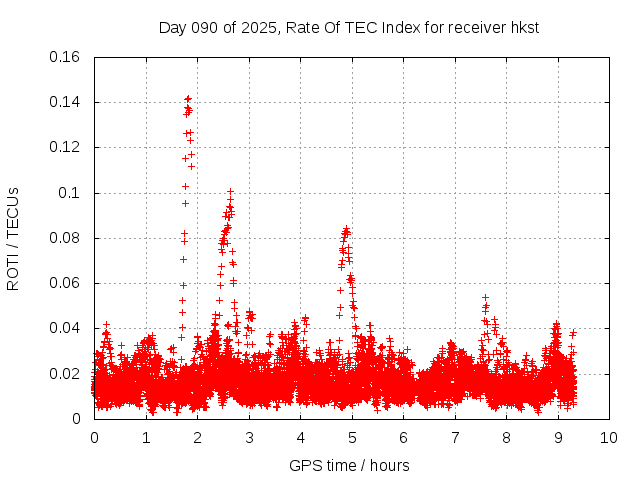 Day 090 of 2025, Rate Of TEC Index for receiver hkst

ROTI / TECUs

0.16
0.14
0.12
0.1
0.08
0.06
0.04
0.02
0

0 1 2 3 4 5 6 7 8 9 10

GPS time / hours